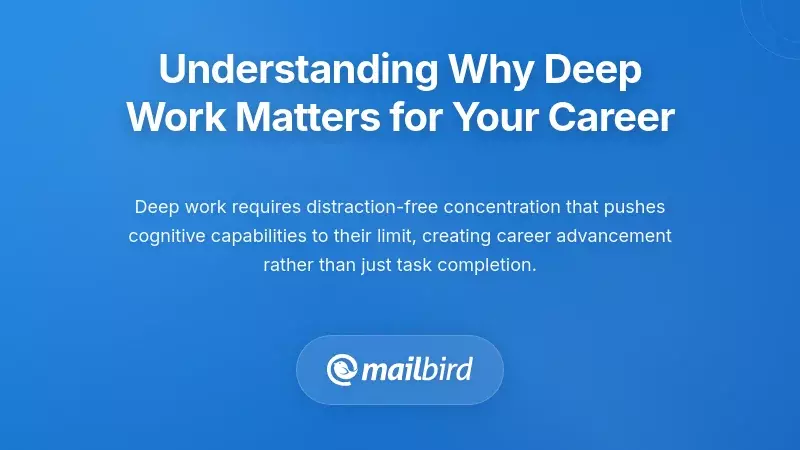 Understanding Why Deep Work Matters for Your Career

Deep work requires distraction-free concentration that pushes cognitive capabilities to their limit, creating career advancement rather than just task completion.

mailbird